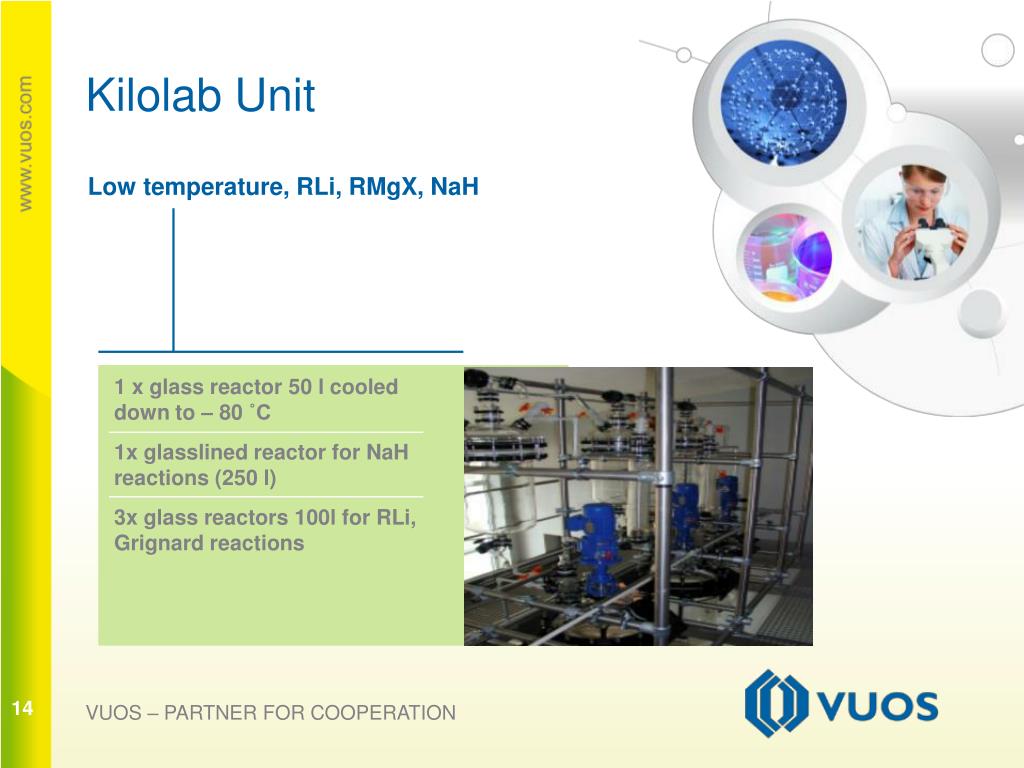 www.vuos.com

Kilolab Unit

Low temperature, RLi, RMgX, NaH

1 x glass reactor 50 l cooled down to – 80 ˚C

1x glasslined reactor for NaH reactions (250 l)

3x glass reactors 100l for RLi, Grignard reactions

14

VUOS – PARTNER FOR COOPERATION

VUOS